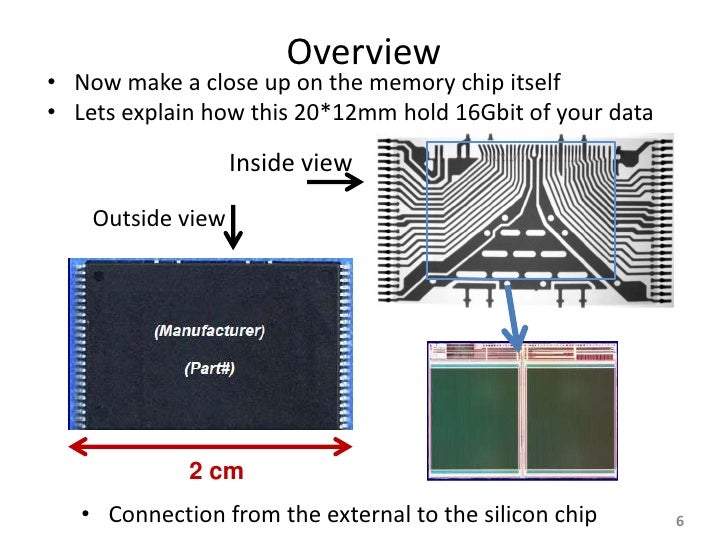 Overview

• Now make a close up on the memory chip itself
• Lets explain how this 20*12mm hold 16Gbit of your data

Inside view

Outside view

(Manufacturer)

(Part#)

2 cm

• Connection from the external to the silicon chip

6